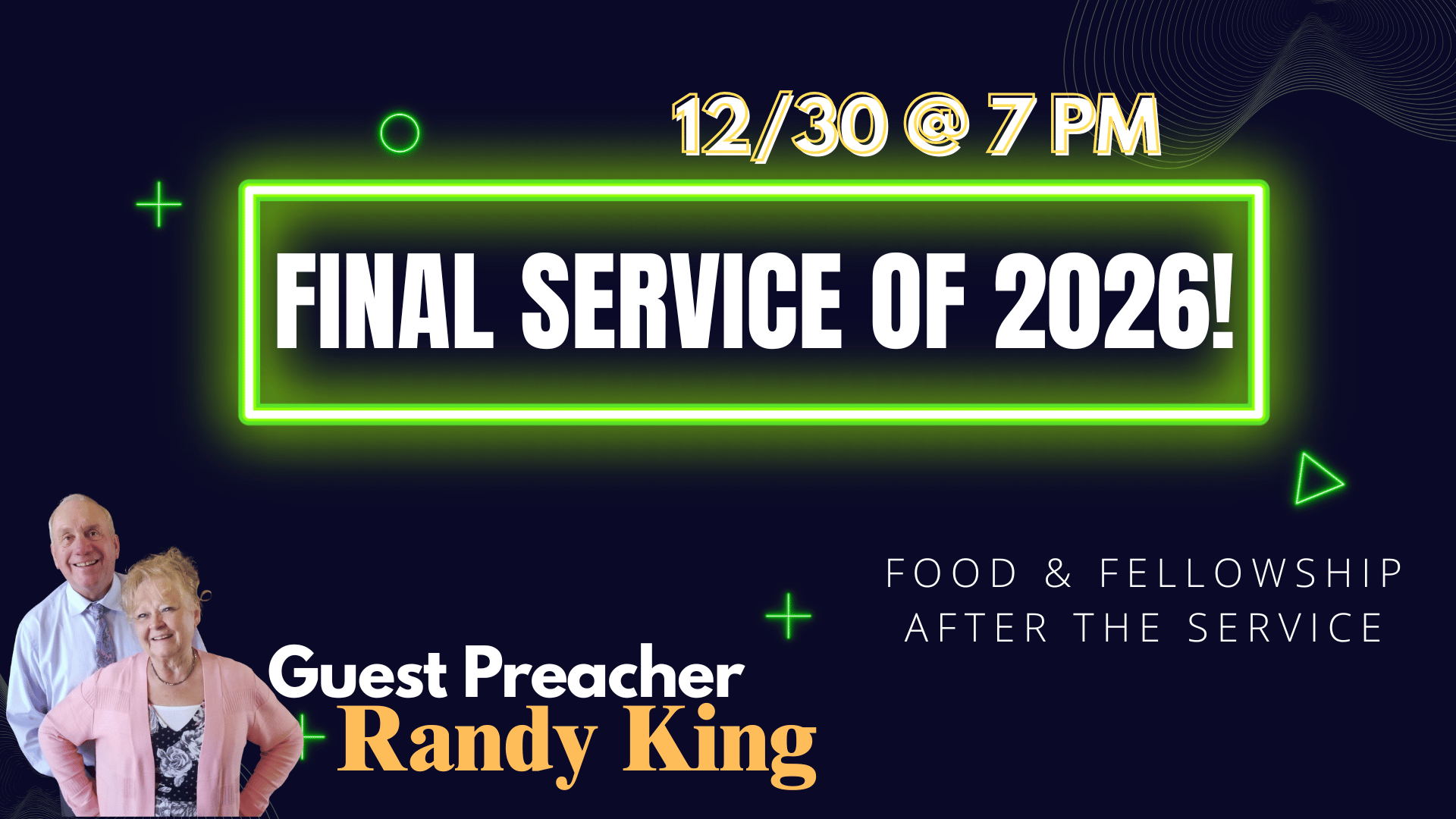 12/30 @ 7 PM

FINAL SERVICE OF 2026!

FOOD & FELLOWSHIP AFTER THE SERVICE

Guest Preacher
Randy King